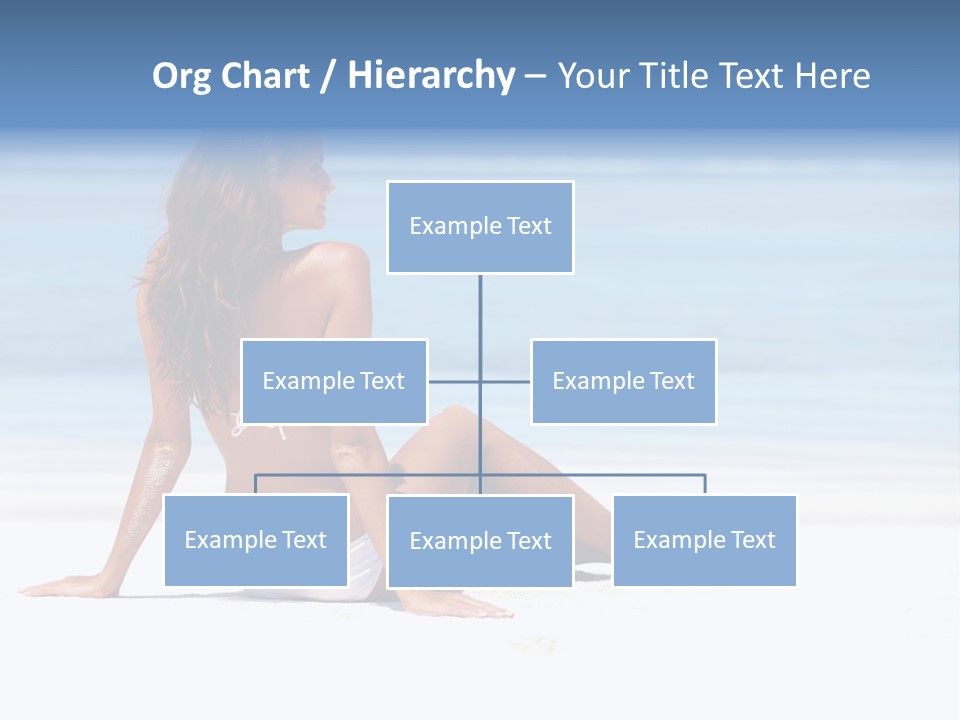 Org Chart / Hierarchy – Your Title Text Here

Example Text

Example Text

Example Text

Example Text

Example Text

Example Text